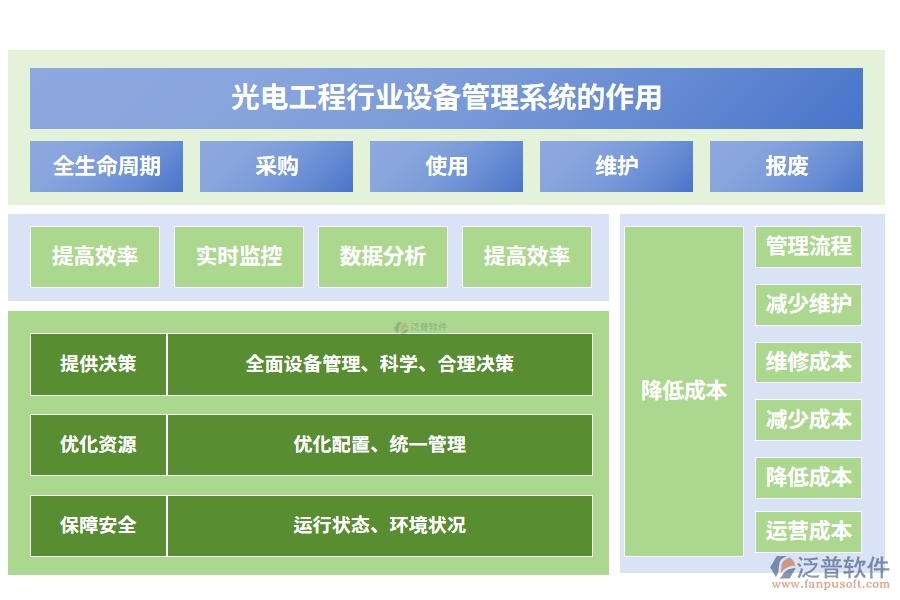 光电工程行业设备管理系统的作用

全生命周期
采购
使用
维护
报废

提高效率
实时监控
数据分析
提高效率

泛普软件

| 提供决策 | 全面设备管理、科学、合理决策 |
|---|---|
| 优化资源 | 优化配置、统一管理 |
| 保障安全 | 运行状态、环境状况 |

降低成本
管理流程
减少维护
维修成本
减少成本
降低成本
运营成本

泛普软件
www.fanpusoft.com